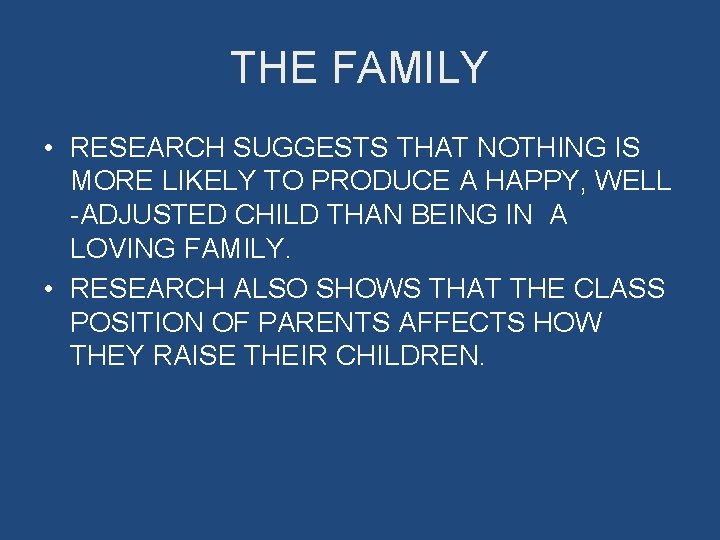 THE FAMILY

• RESEARCH SUGGESTS THAT NOTHING IS MORE LIKELY TO PRODUCE A HAPPY, WELL -ADJUSTED CHILD THAN BEING IN A LOVING FAMILY.

• RESEARCH ALSO SHOWS THAT THE CLASS POSITION OF PARENTS AFFECTS HOW THEY RAISE THEIR CHILDREN.